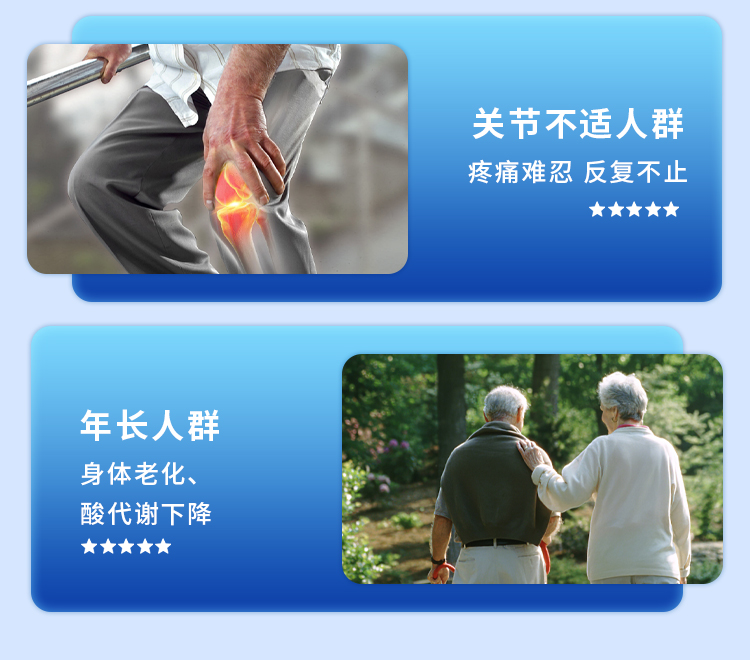 关节不适人群

疼痛难忍 反复不止

★★★★★

年长人群

身体老化、
酸代谢下降

★★★★★